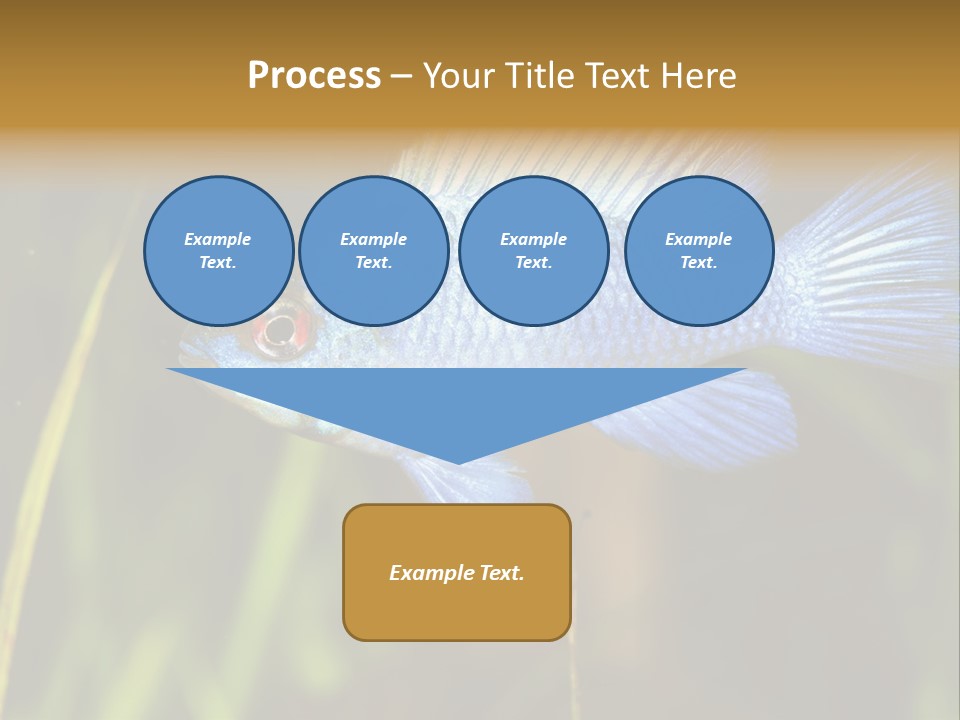 Process – Your Title Text Here

Example Text.

Example Text.

Example Text.

Example Text.

Example Text.